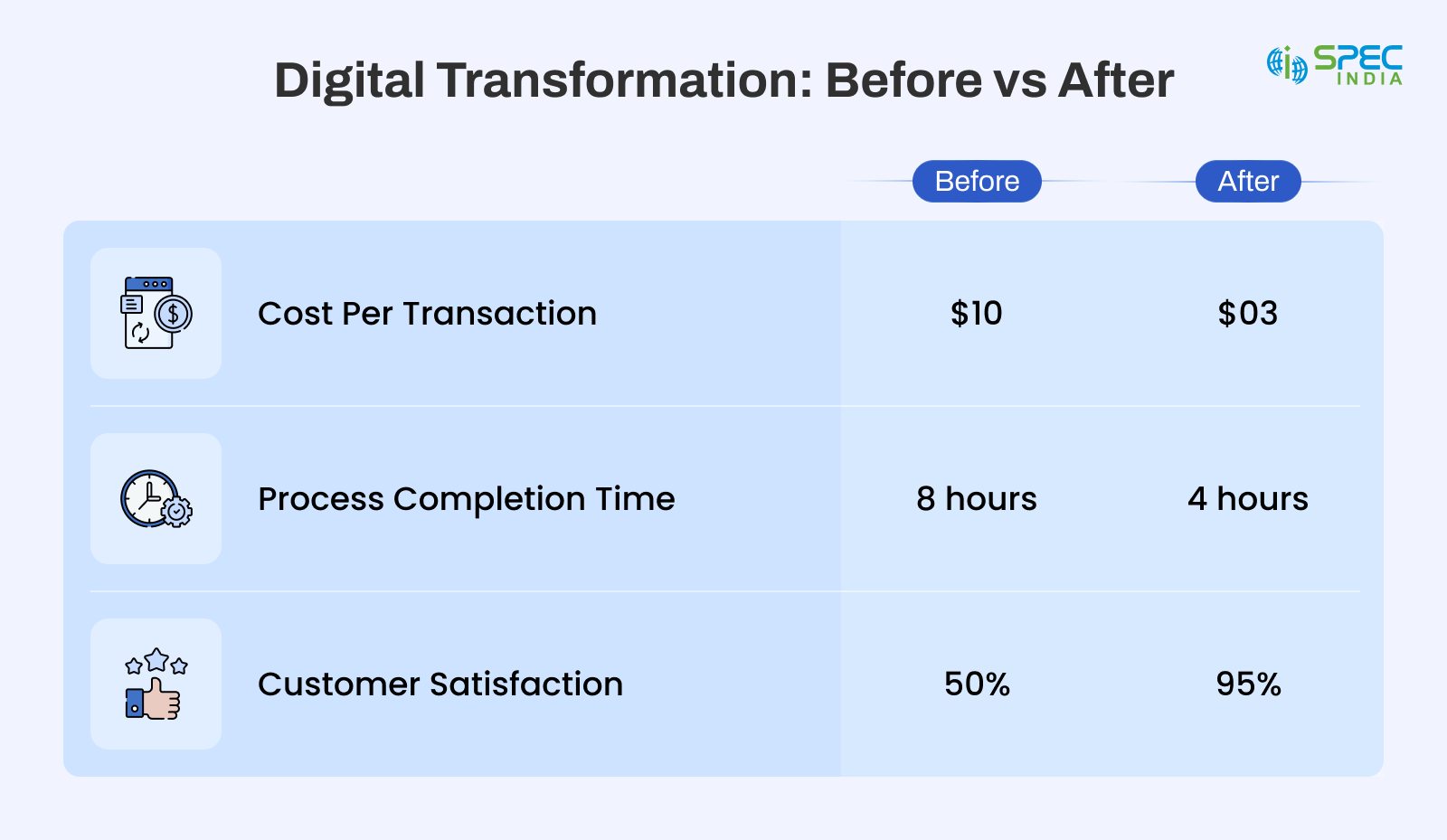 Digital Transformation: Before vs After

SPEC INDIA

| | Before | After |
|---|---|---|
| Cost Per Transaction | \$10 | \$03 |
| Process Completion Time | 8 hours | 4 hours |
| Customer Satisfaction | 50% | 95% |